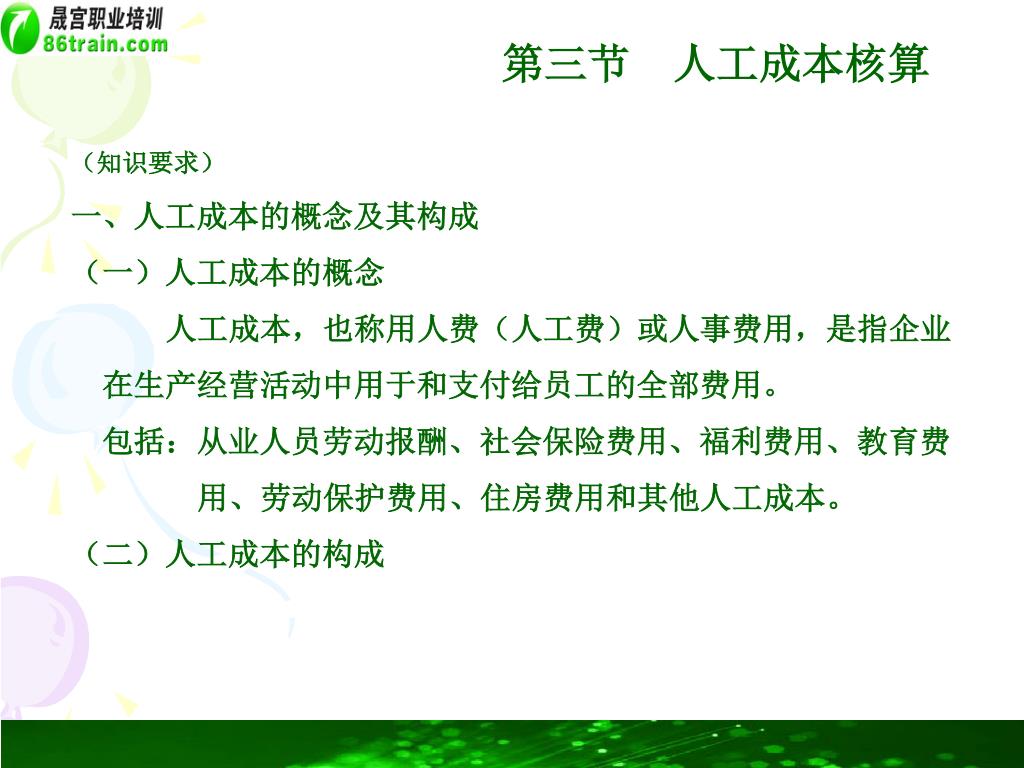 晟宫职业培训
86train.com

第三节　人工成本核算

（知识要求）

一、人工成本的概念及其构成

（一）人工成本的概念

人工成本，也称用人费（人工费）或人事费用，是指企业在生产经营活动中用于和支付给员工的全部费用。

包括：从业人员劳动报酬、社会保险费用、福利费用、教育费用、劳动保护费用、住房费用和其他人工成本。

（二）人工成本的构成